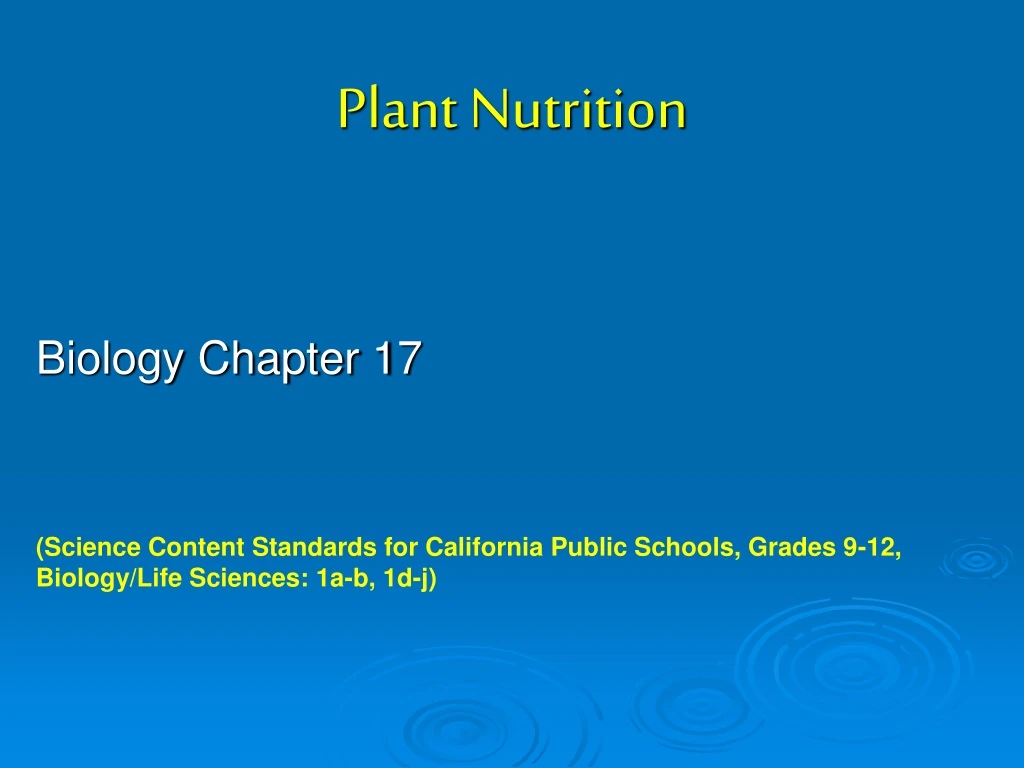 Plant Nutrition

Biology Chapter 17

(Science Content Standards for California Public Schools, Grades 9-12, Biology/Life Sciences: 1a-b, 1d-j)